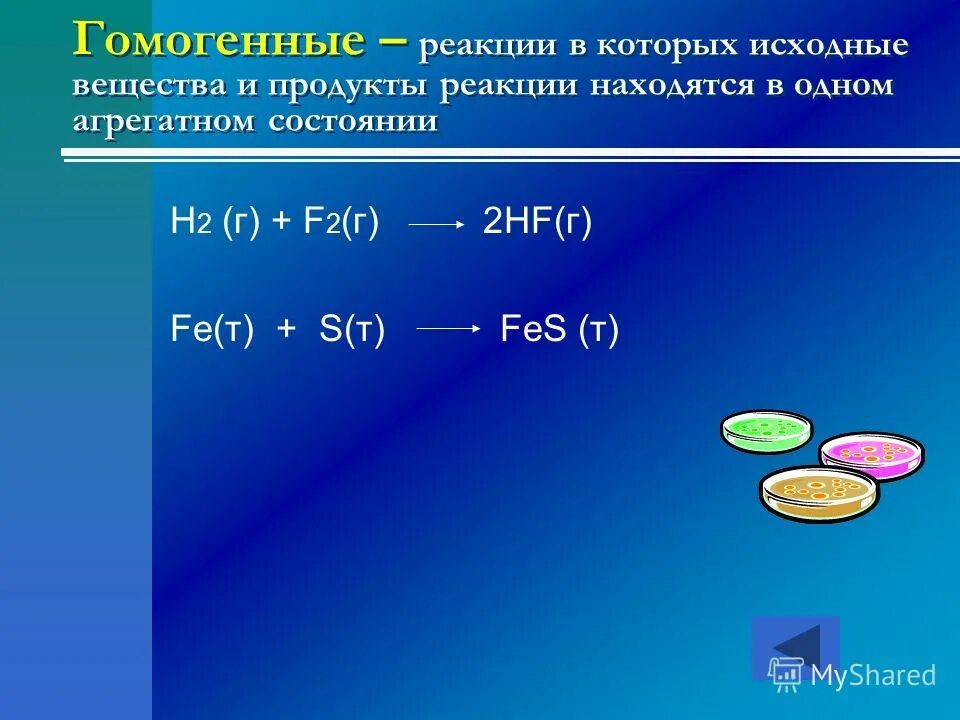 Гомогенные – реакции в которых исходные вещества и продукты реакции находятся в одном агрегатном состоянии

$H_2$ (г) + $F_2$(г) $\longrightarrow$ 2HF(г)

Fe(т) + S(т) $\longrightarrow$ FeS (т)

MyShared